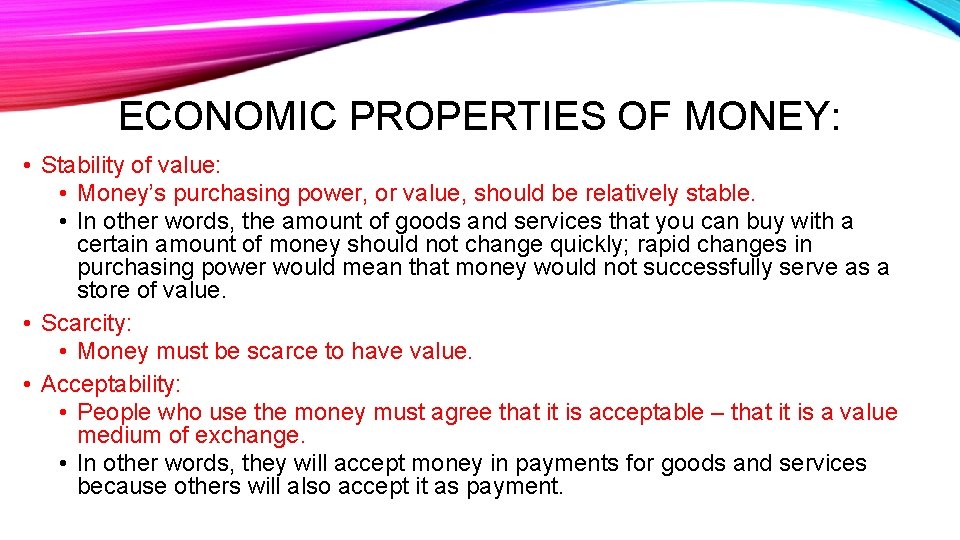 ECONOMIC PROPERTIES OF MONEY:

• Stability of value:
  • Money's purchasing power, or value, should be relatively stable.
  • In other words, the amount of goods and services that you can buy with a certain amount of money should not change quickly; rapid changes in purchasing power would mean that money would not successfully serve as a store of value.
• Scarcity:
  • Money must be scarce to have value.
• Acceptability:
  • People who use the money must agree that it is acceptable – that it is a value medium of exchange.
  • In other words, they will accept money in payments for goods and services because others will also accept it as payment.